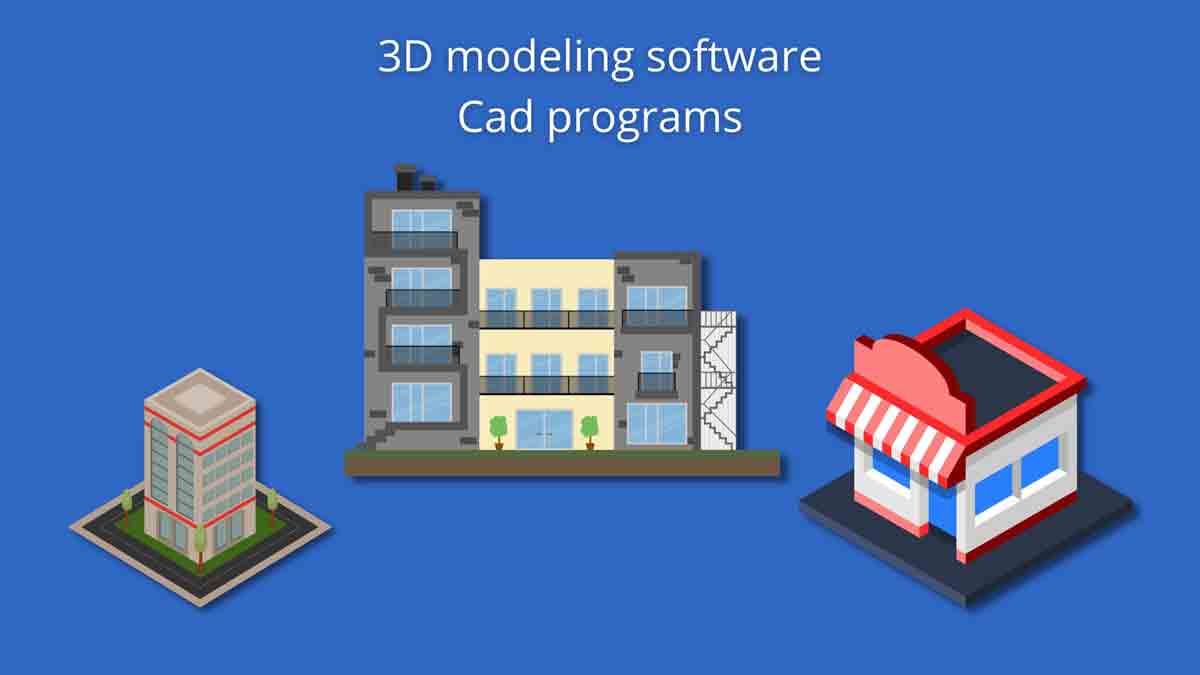 3D modeling software
Cad programs